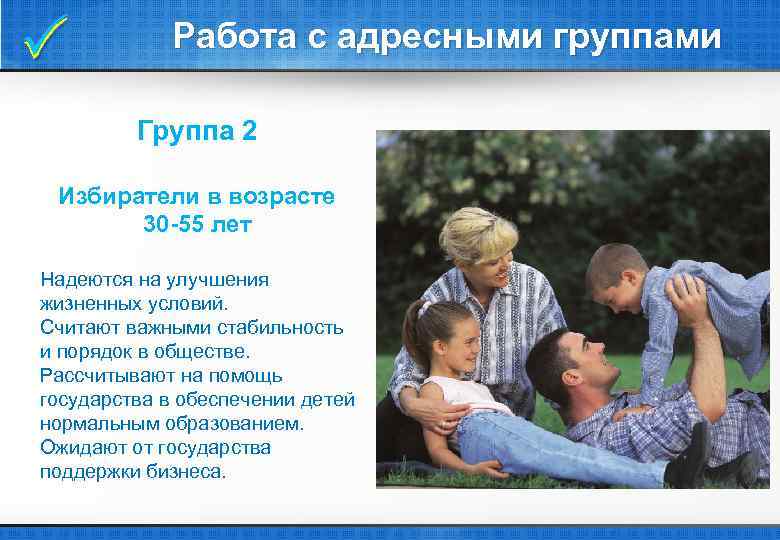 Работа с адресными группами

Группа 2

Избиратели в возрасте 30-55 лет

Надеются на улучшения жизненных условий.
Считают важными стабильность и порядок в обществе.
Рассчитывают на помощь государства в обеспечении детей нормальным образованием.
Ожидают от государства поддержки бизнеса.